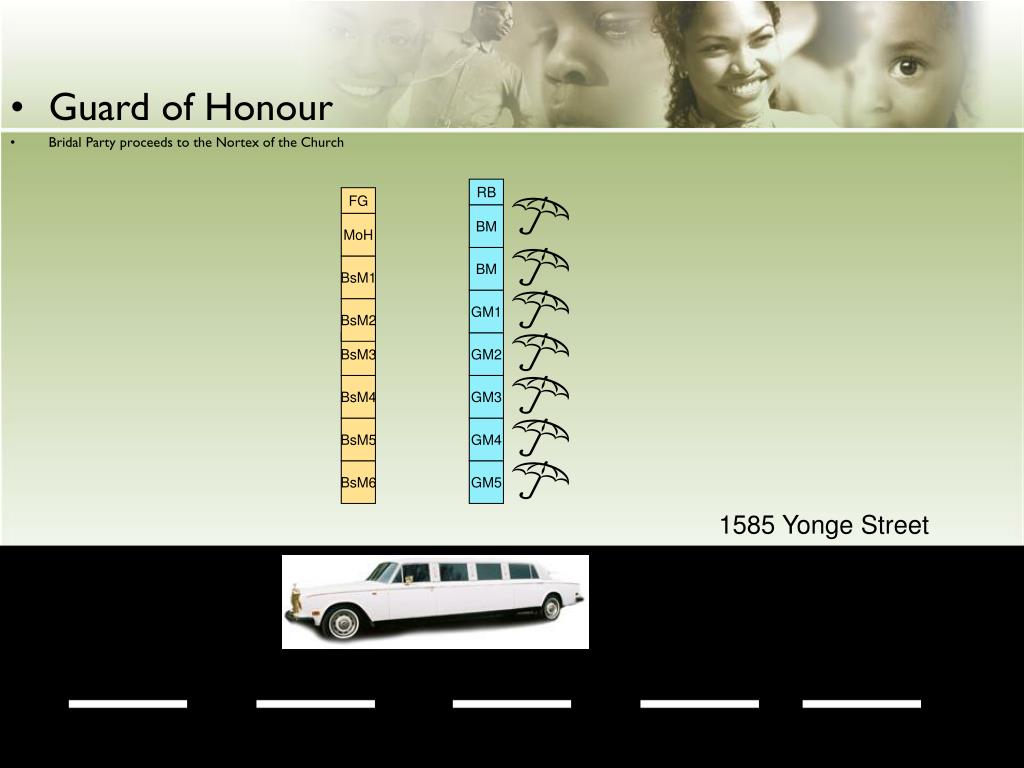 • Guard of Honour

• Bridal Party proceeds to the Nortex of the Church

FG
MoH
BsM1
BsM2
BsM3
BsM4
BsM5
BsM6

RB
BM
BM
GM1
GM2
GM3
GM4
GM5

1585 Yonge Street